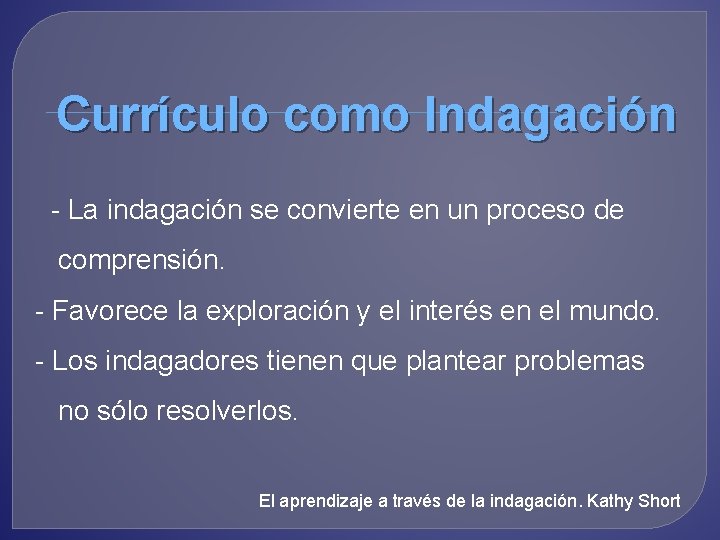 Currículo como Indagación

- La indagación se convierte en un proceso de comprensión.

- Favorece la exploración y el interés en el mundo.

- Los indagadores tienen que plantear problemas no sólo resolverlos.

El aprendizaje a través de la indagación. Kathy Short